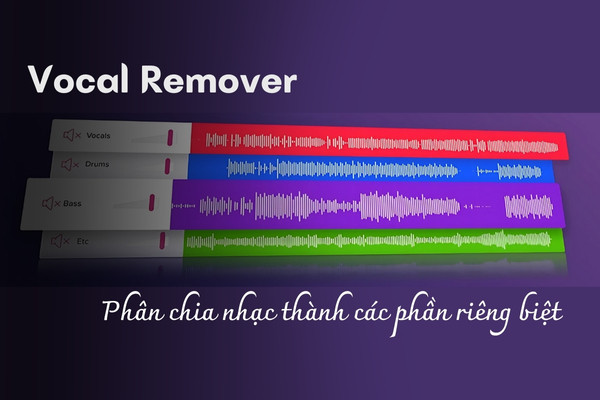 Vocal Remover

Vocals

Drums

Bass

Etc

Phân chia nhạc thành các phần riêng biệt